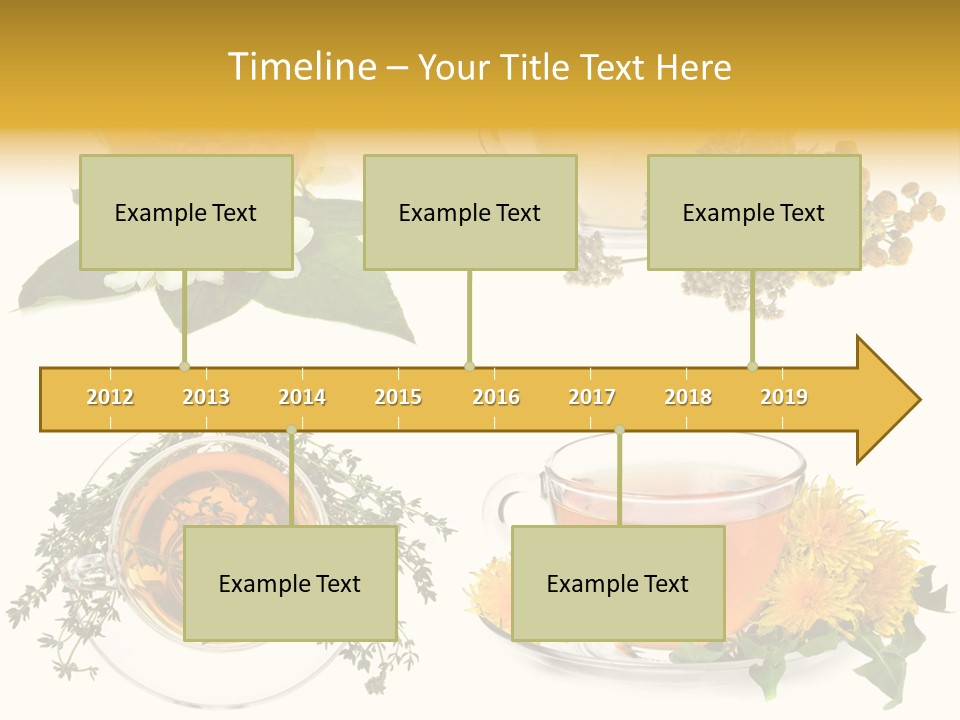 Timeline – Your Title Text Here

Example Text

Example Text

Example Text

2012 2013 2014 2015 2016 2017 2018 2019

Example Text

Example Text